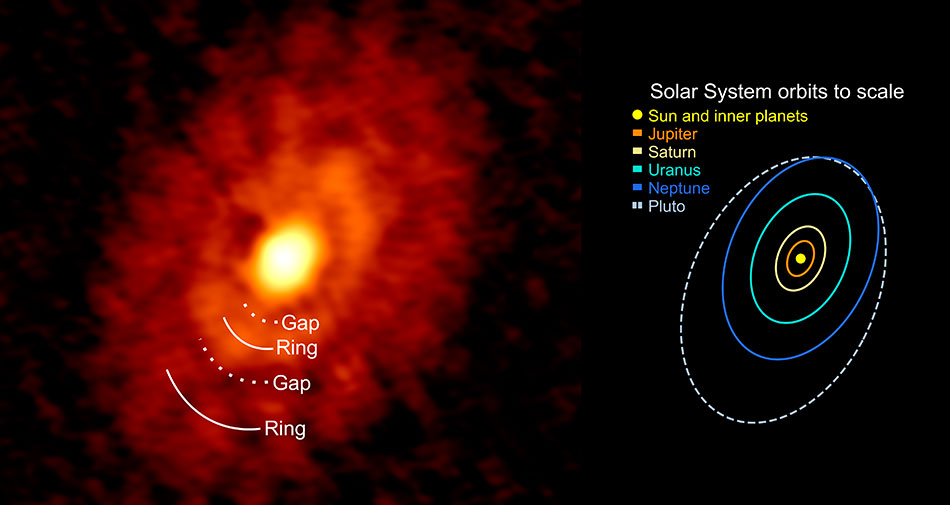 Gap
Ring
Gap
Ring

Solar System orbits to scale
Sun and inner planets
Jupiter
Saturn
Uranus
Neptune
Pluto